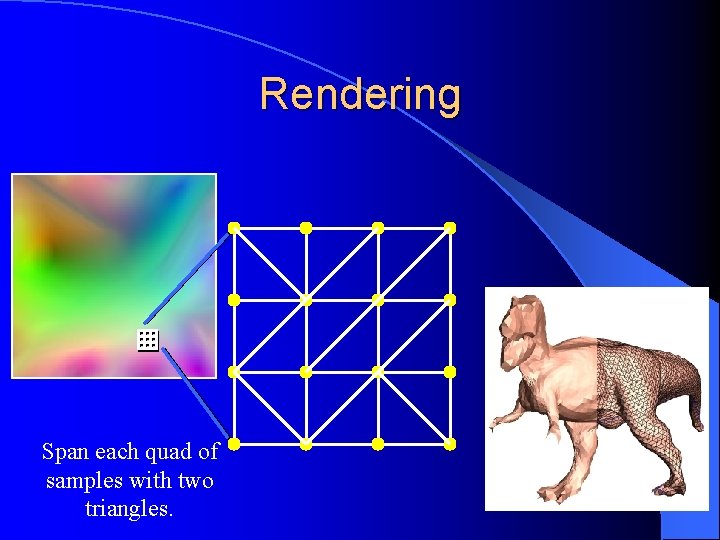 Rendering

Span each quad of samples with two triangles.